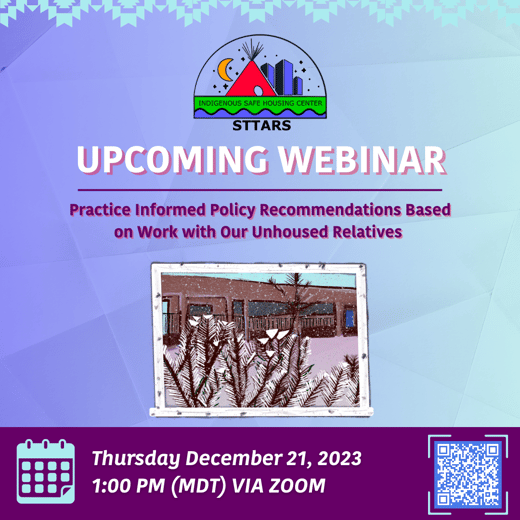 INDIGENOUS SAFE HOUSING CENTER
STTARS

UPCOMING WEBINAR

Practice Informed Policy Recommendations Based on Work with Our Unhoused Relatives

Thursday December 21, 2023
1:00 PM (MDT) VIA ZOOM